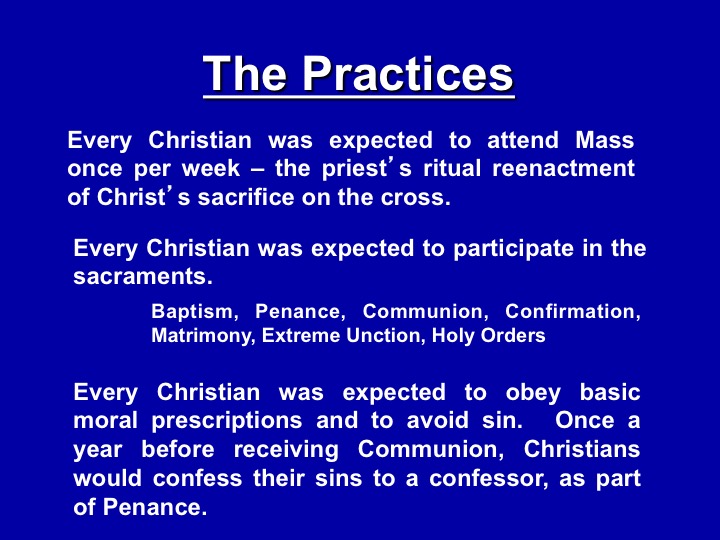 The Practices

Every Christian was expected to attend Mass once per week – the priest's ritual reenactment of Christ's sacrifice on the cross.

Every Christian was expected to participate in the sacraments.

Baptism, Penance, Communion, Confirmation, Matrimony, Extreme Unction, Holy Orders

Every Christian was expected to obey basic moral prescriptions and to avoid sin. Once a year before receiving Communion, Christians would confess their sins to a confessor, as part of Penance.